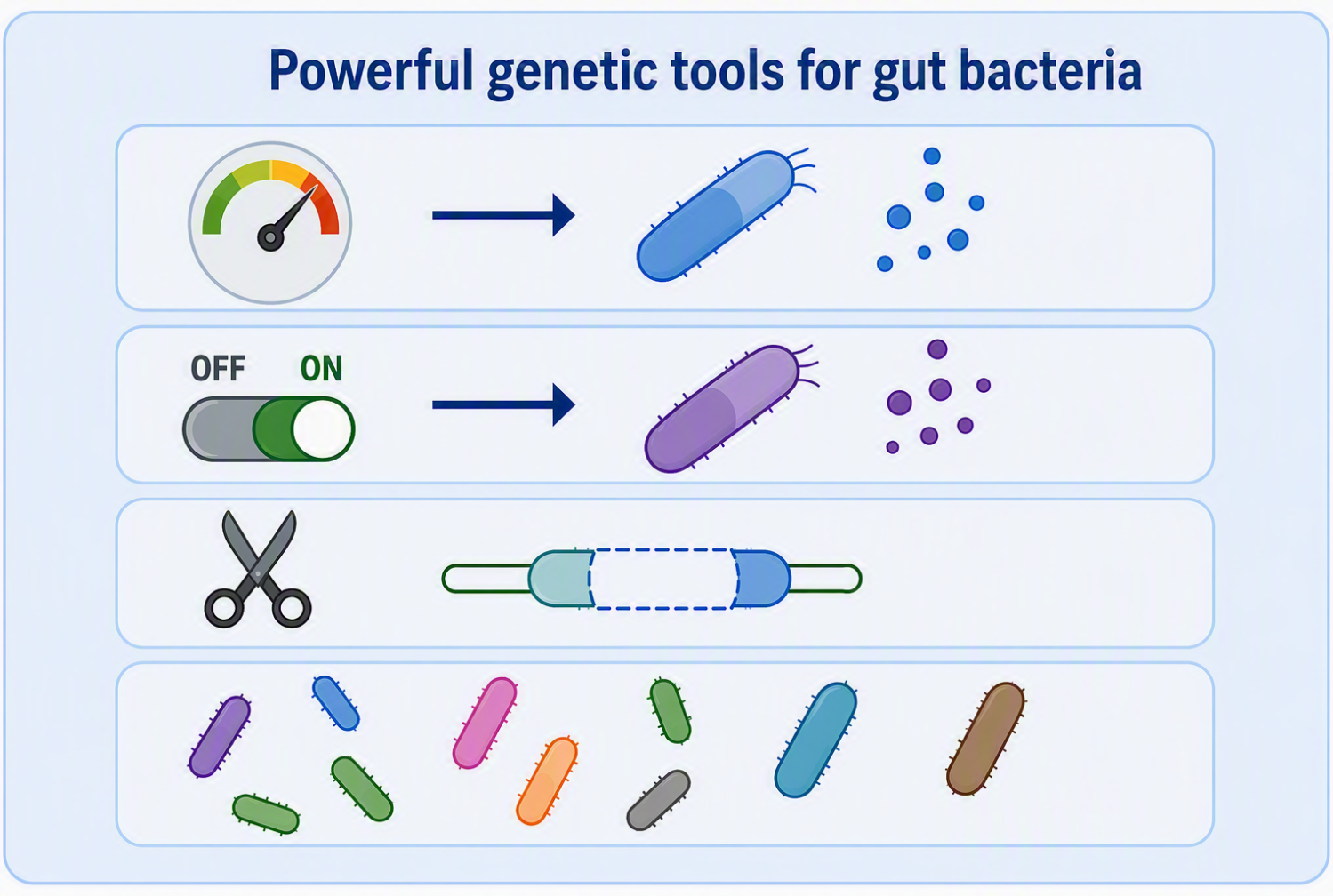 Powerful genetic tools for gut bacteria

OFF ON